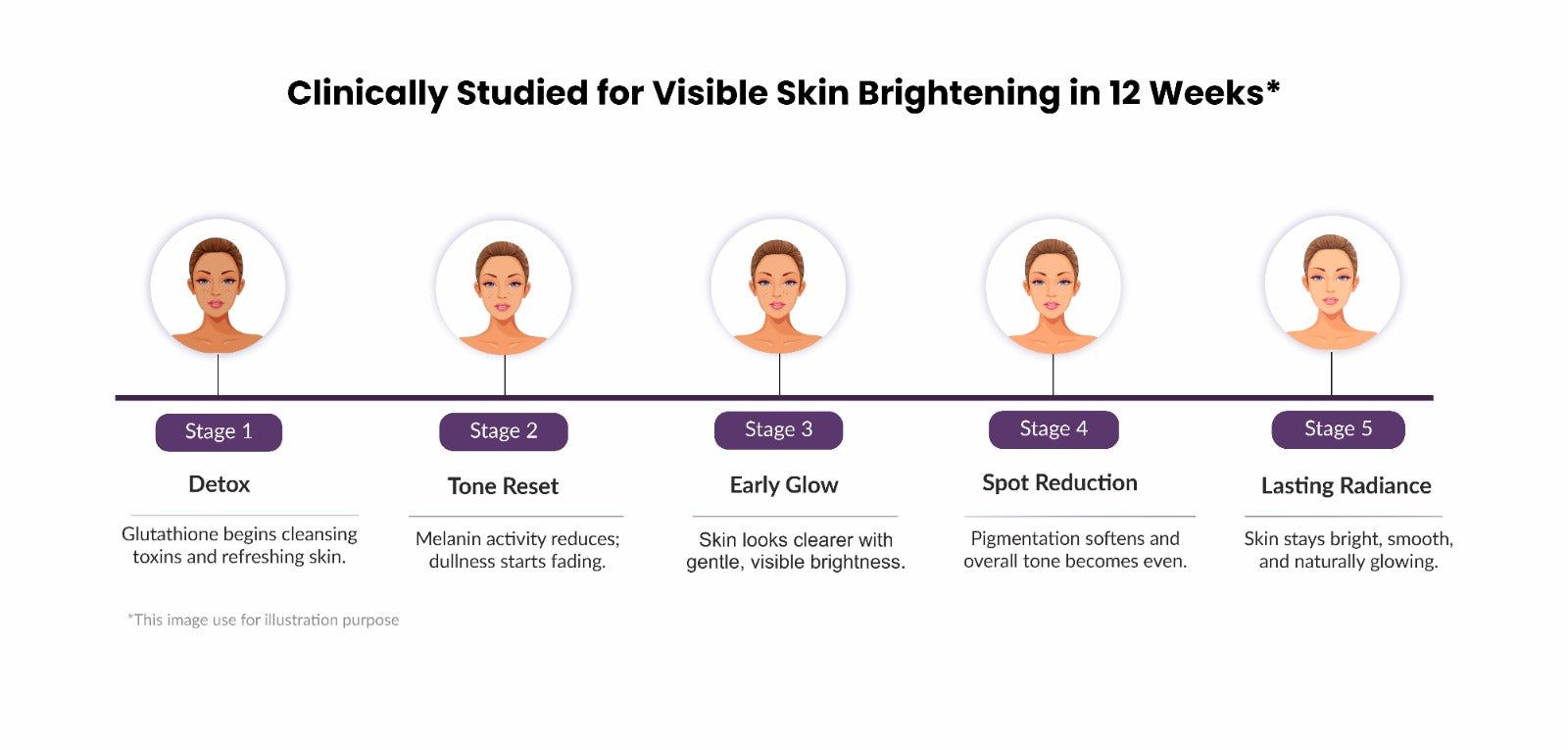 Clinically Studied for Visible Skin Brightening in 12 Weeks*

Stage 1

Detox

Glutathione begins cleansing toxins and refreshing skin.

Stage 2

Tone Reset

Melanin activity reduces; dullness starts fading.

Stage 3

Early Glow

Skin looks clearer with gentle, visible brightness.

Stage 4

Spot Reduction

Pigmentation softens and overall tone becomes even.

Stage 5

Lasting Radiance

Skin stays bright, smooth, and naturally glowing.

*This image use for illustration purpose